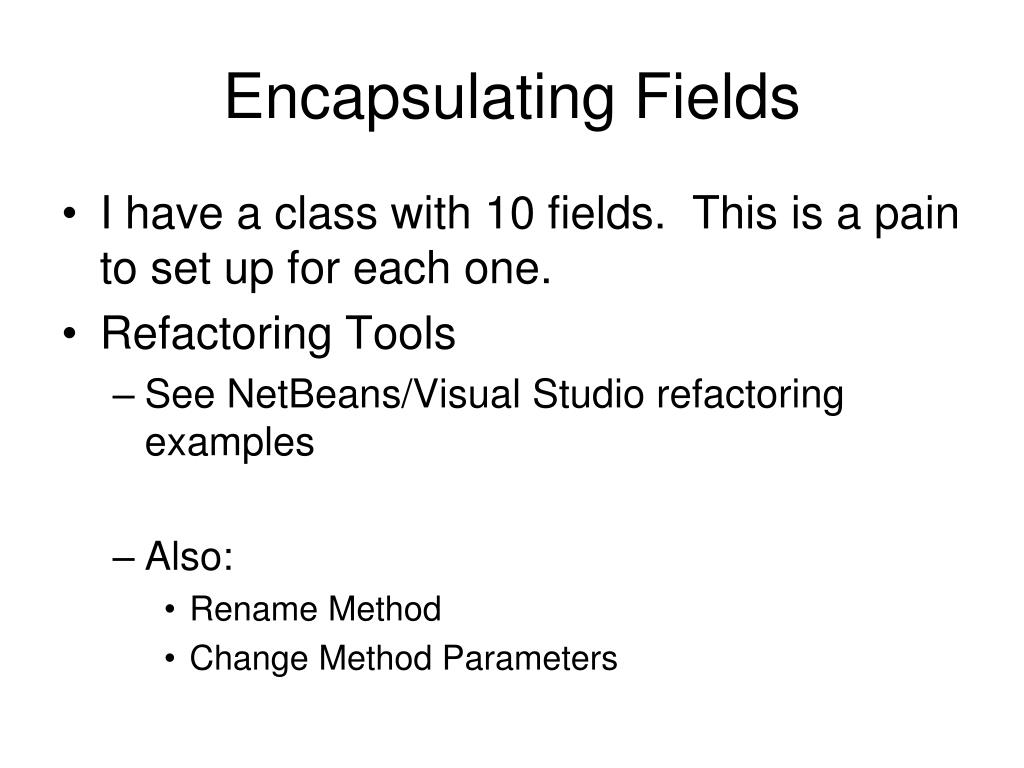 Encapsulating Fields

• I have a class with 10 fields. This is a pain to set up for each one.
• Refactoring Tools
– See NetBeans/Visual Studio refactoring examples

– Also:
• Rename Method
• Change Method Parameters